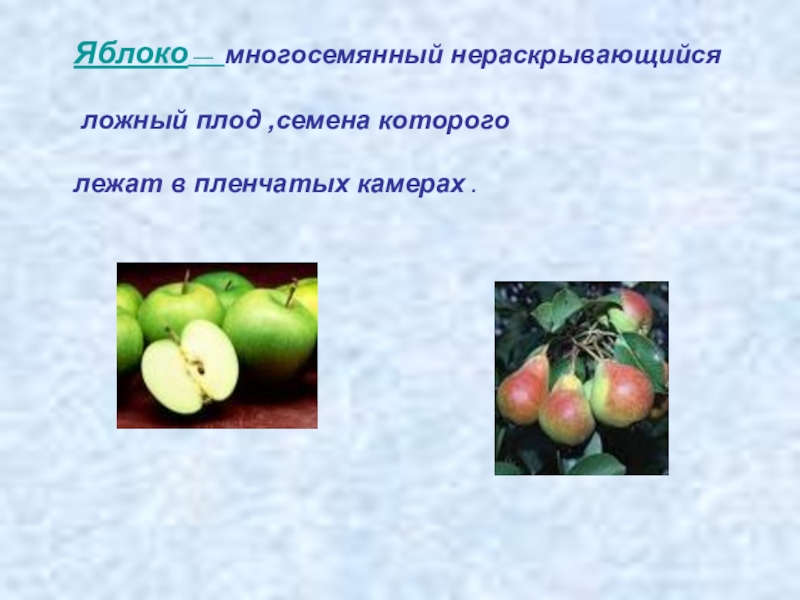 Яблоко — многосемянный нераскрывающийся

ложный плод ,семена которого

лежат в пленчатых камерах .